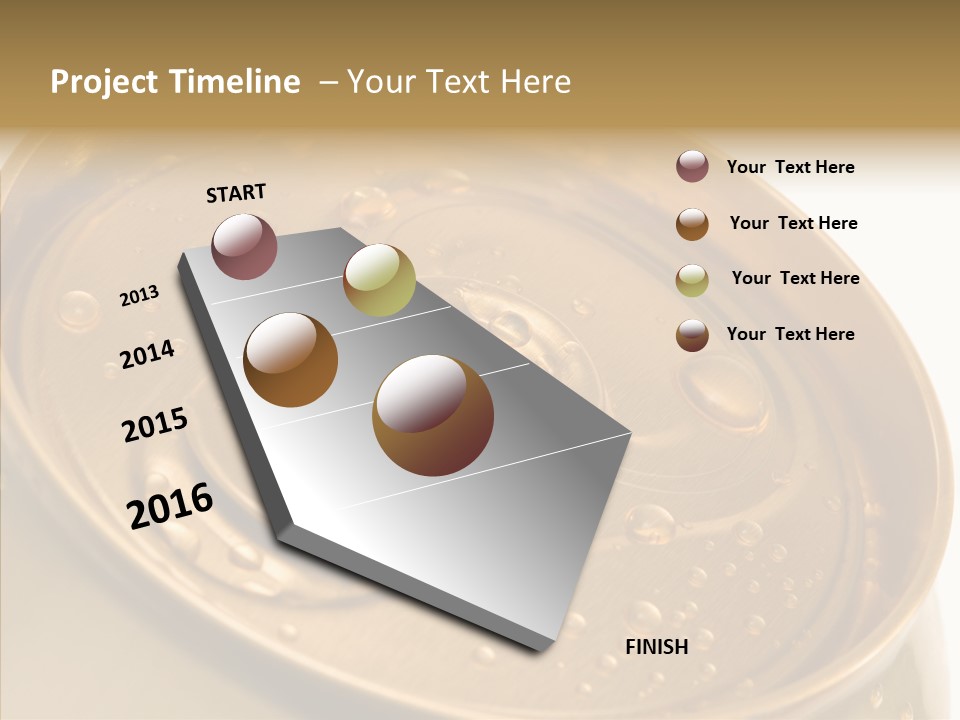 Project Timeline – Your Text Here

START

2013

2014

2015

2016

FINISH

Your Text Here

Your Text Here

Your Text Here

Your Text Here